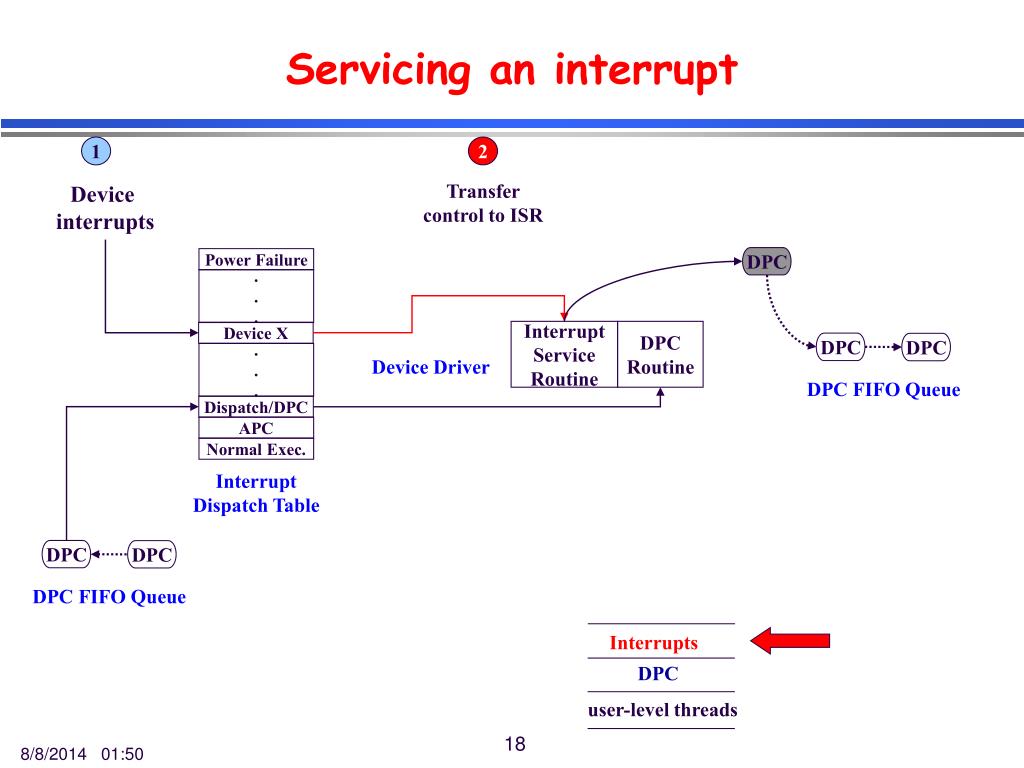 Servicing an interrupt

1

Device interrupts

2

Transfer control to ISR

Power Failure
.
.
.
Device X
.
.
.
Dispatch/DPC
APC
Normal Exec.

Interrupt Dispatch Table

Device Driver

Interrupt Service Routine

DPC Routine

DPC

DPC

DPC

DPC FIFO Queue

DPC

DPC

DPC FIFO Queue

Interrupts

DPC

user-level threads

8/8/2014 01:50

18